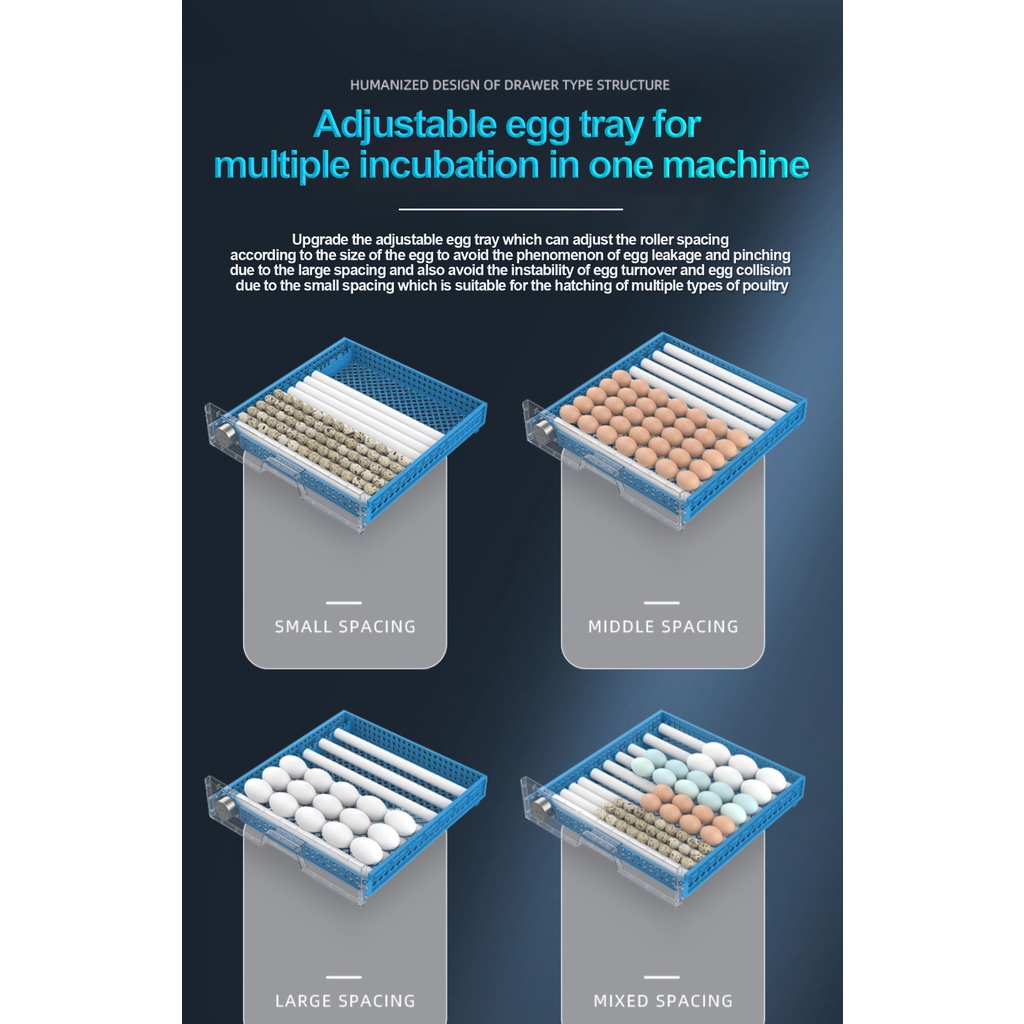 HUMANIZED DESIGN OF DRAWER TYPE STRUCTURE

Adjustable egg tray for multiple incubation in one machine

Upgrade the adjustable egg tray which can adjust the roller spacing according to the size of the egg to avoid the phenomenon of egg leakage and pinching due to the large spacing and also avoid the instability of egg turnover and egg collision due to the small spacing which is suitable for the hatching of multiple types of poultry

SMALL SPACING

MIDDLE SPACING

LARGE SPACING

MIXED SPACING